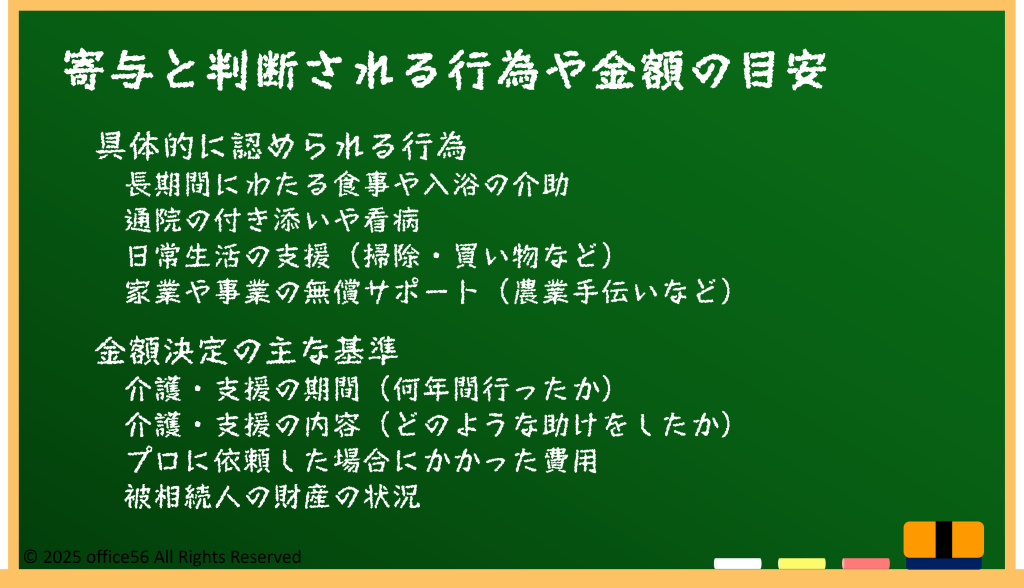 寄与と判断される行為や金額の目安

具体的に認められる行為
長期間にわたる食事や入浴の介助
通院の付き添いや看病
日常生活の支援（掃除・買い物など）
家業や事業の無償サポート（農業手伝いなど）

金額決定の主な基準
介護・支援の期間（何年間行ったか）
介護・支援の内容（どのような助けをしたか）
プロに依頼した場合にかかった費用
被相続人の財産の状況

© 2025 office56 All Rights Reserved